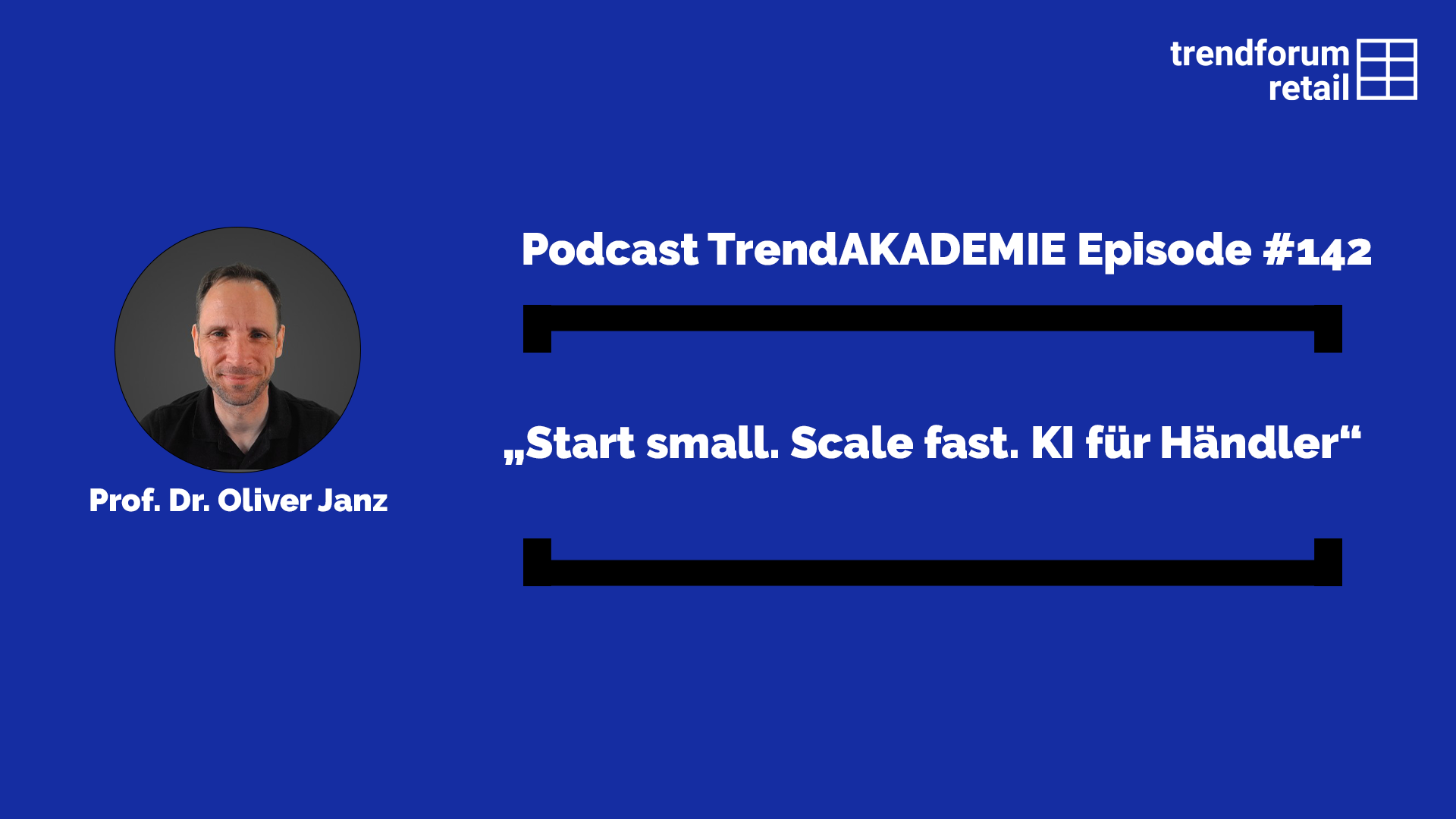 trendforum
retail

Podcast TrendAKADEMIE Episode #142

„Start small. Scale fast. KI für Händler“

Prof. Dr. Oliver Janz